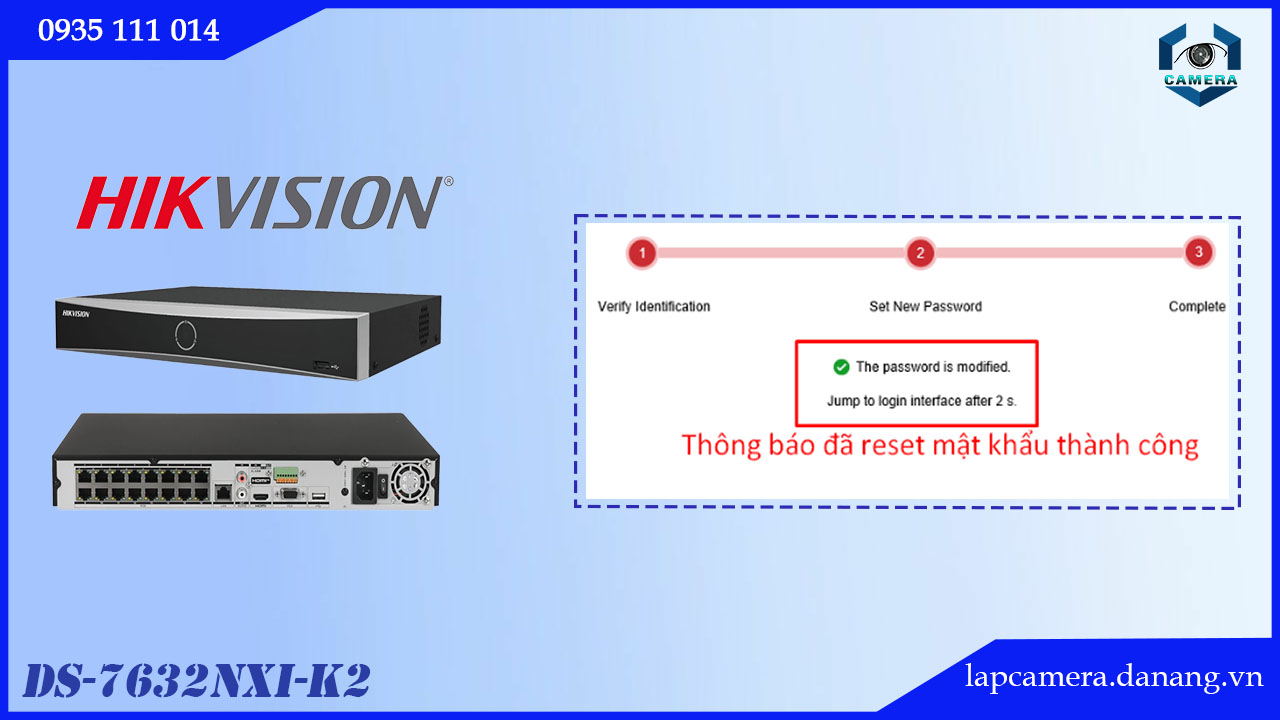 0935 111 014

CAMERA

HIKVISION®

HIKVISION

1 2 3

Verify Identification Set New Password Complete

The password is modified.

Jump to login interface after 2 s.

Thông báo đã reset mật khẩu thành công

DS-7632NXI-K2

lapcamera.danang.vn